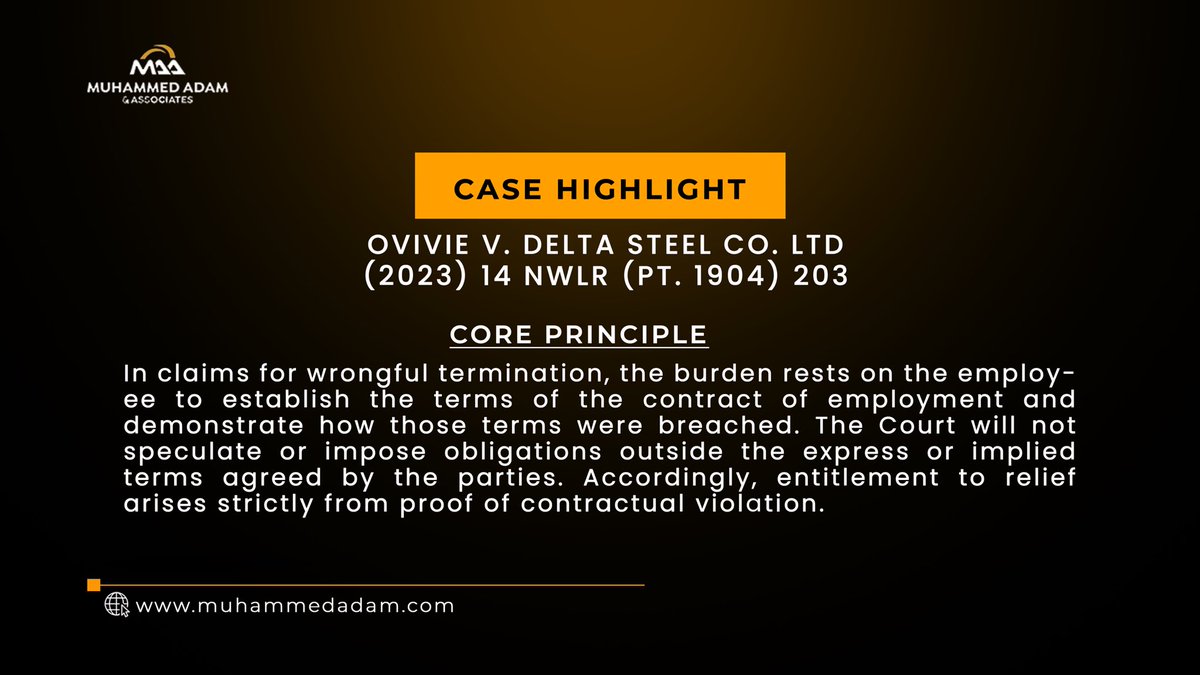 MAA
MUHAMMED ADAM
& ASSOCIATES

CASE HIGHLIGHT

OVIVIE V. DELTA STEEL CO. LTD
(2023) 14 NWLR (PT. 1904) 203

CORE PRINCIPLE

In claims for wrongful termination, the burden rests on the employee to establish the terms of the contract of employment and demonstrate how those terms were breached. The Court will not speculate or impose obligations outside the express or implied terms agreed by the parties. Accordingly, entitlement to relief arises strictly from proof of contractual violation.

www.muhammedadam.com